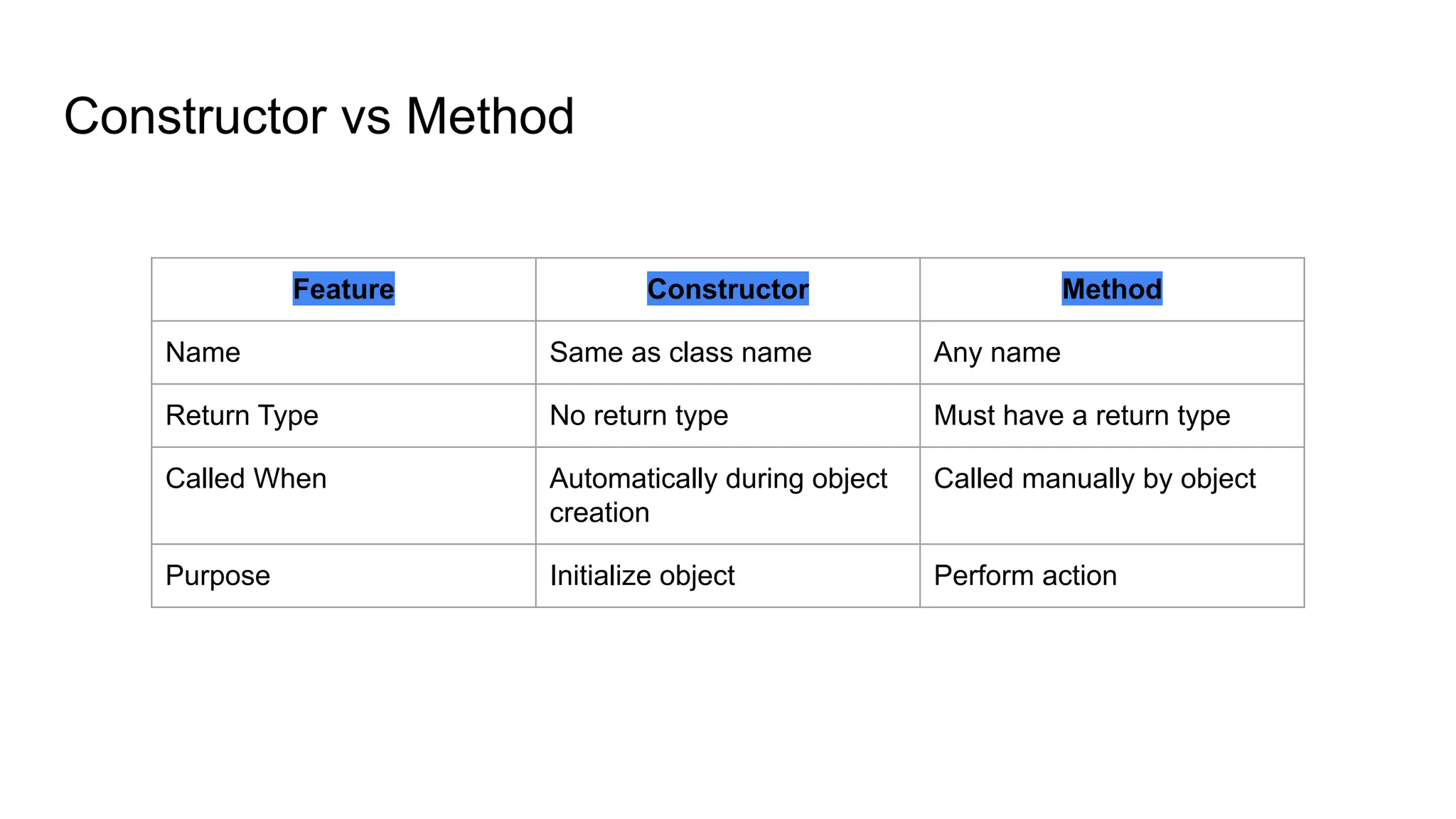 Constructor vs Method

| Feature | Constructor | Method |
|---|---|---|
| Name | Same as class name | Any name |
| Return Type | No return type | Must have a return type |
| Called When | Automatically during object creation | Called manually by object |
| Purpose | Initialize object | Perform action |